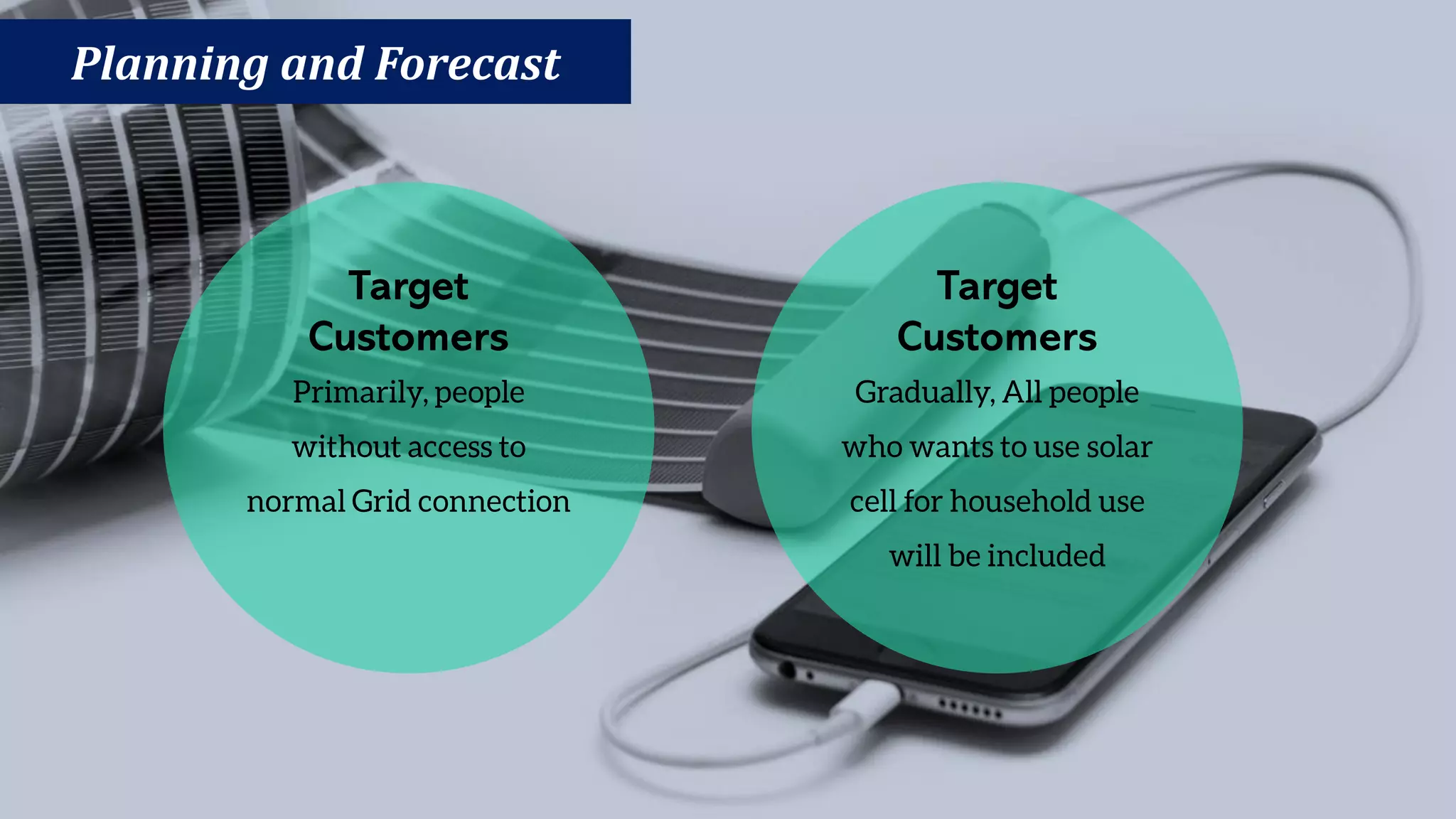 Planning and Forecast

Target Customers

Primarily, people without access to normal Grid connection

Target Customers

Gradually, All people who wants to use solar cell for household use will be included